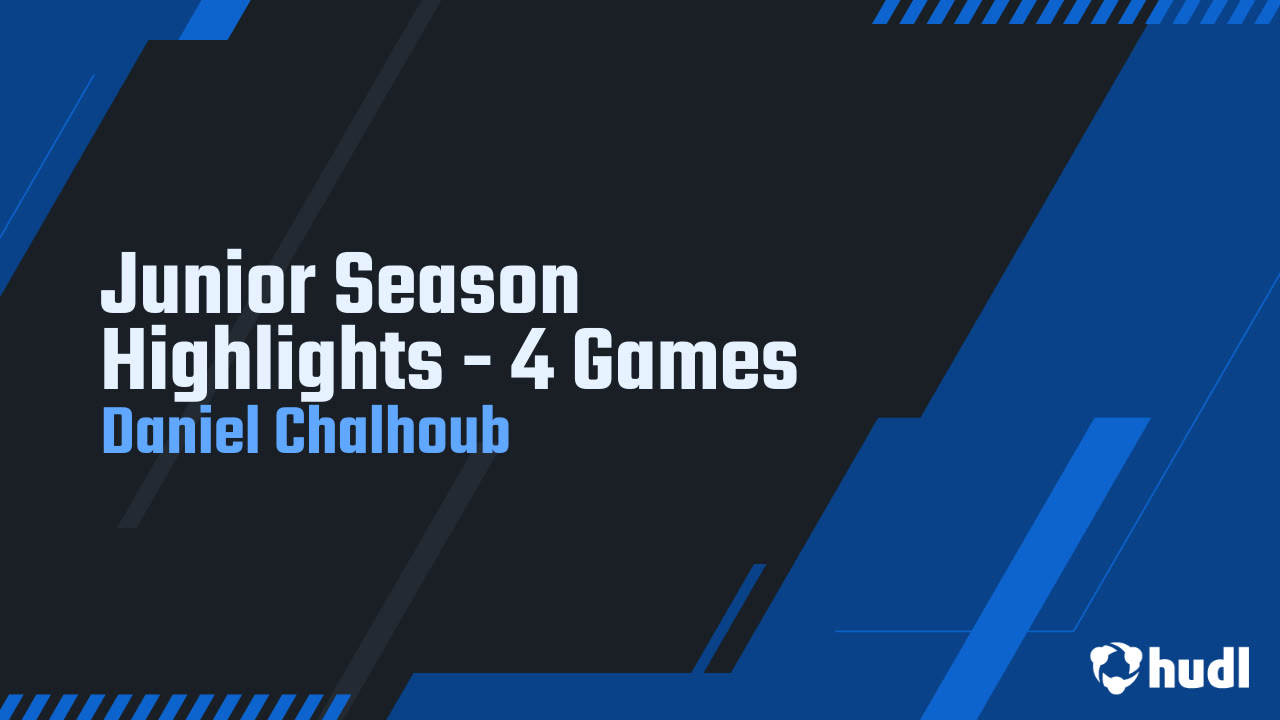 Junior Season Highlights - 4 Games
Daniel Chalhoub

hudl